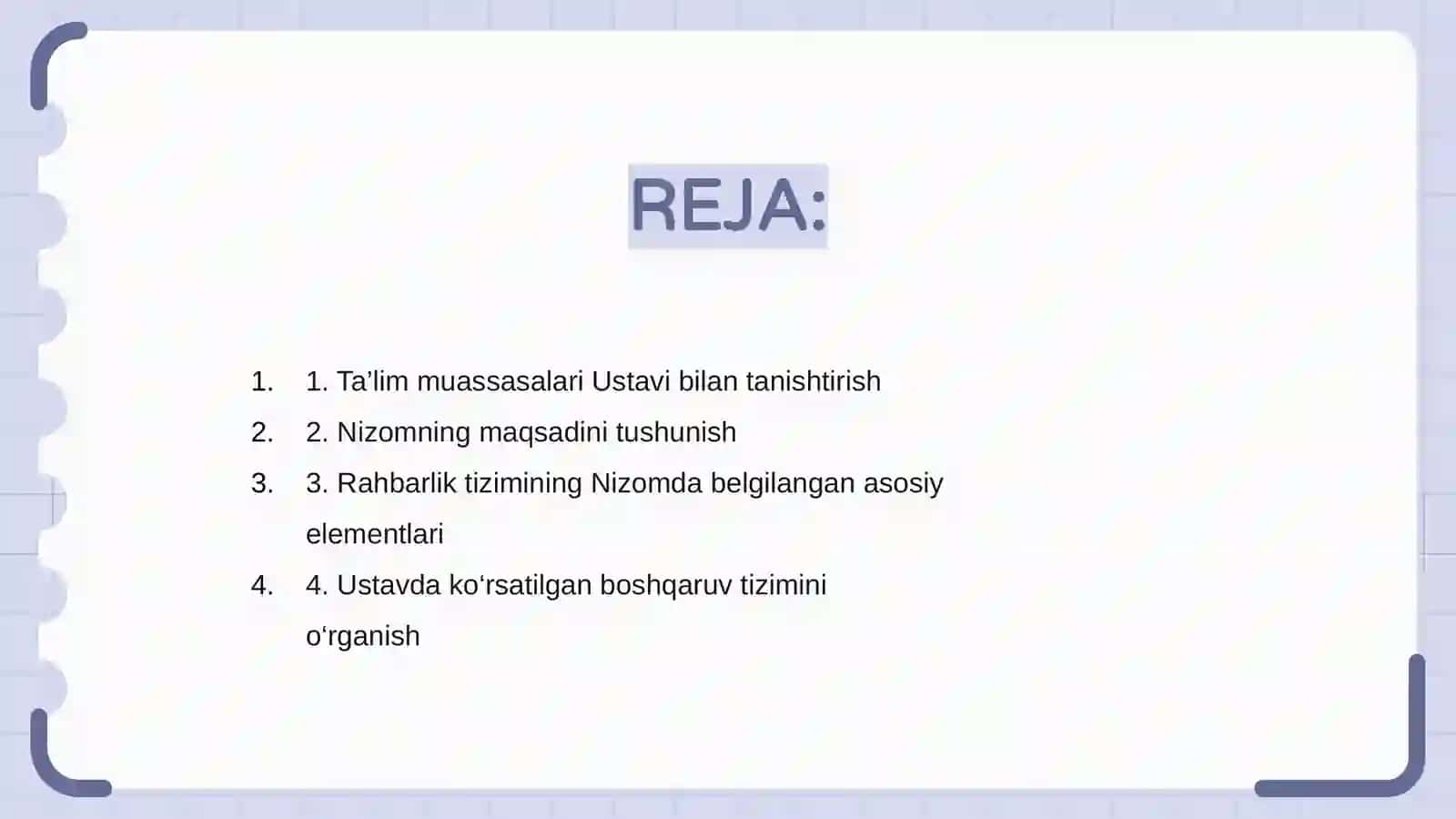 REJA:

1. 1. Ta’lim muassasalari Ustavi bilan tanishtirish
2. 2. Nizomning maqsadini tushunish
3. 3. Rahbarlik tizimining Nizomda belgilangan asosiy elementlari
4. 4. Ustavda ko‘rsatilgan boshqaruv tizimini o‘rganish